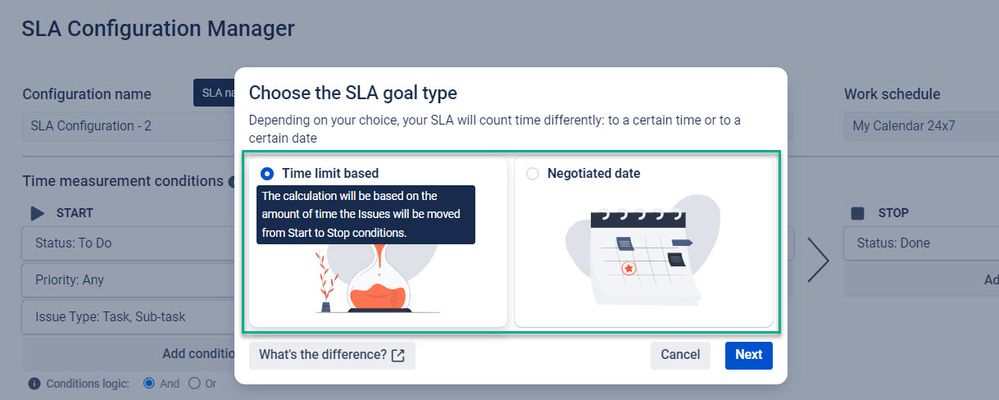 SLA Configuration Manager

Configuration name

SLA na

SLA Configuration - 2

Work schedule

My Calendar 24x7

Time measurement conditions

START

Status: To Do

Priority: Any

Issue Type: Task, Sub-task

Add conditio

Conditions logic: And Or

STOP

Status: Done

Ad

Choose the SLA goal type

Depending on your choice, your SLA will count time differently: to a certain time or to a certain date

Time limit based

The calculation will be based on the amount of time the Issues will be moved from Start to Stop conditions.

Negotiated date

What's the difference?

Cancel

Next